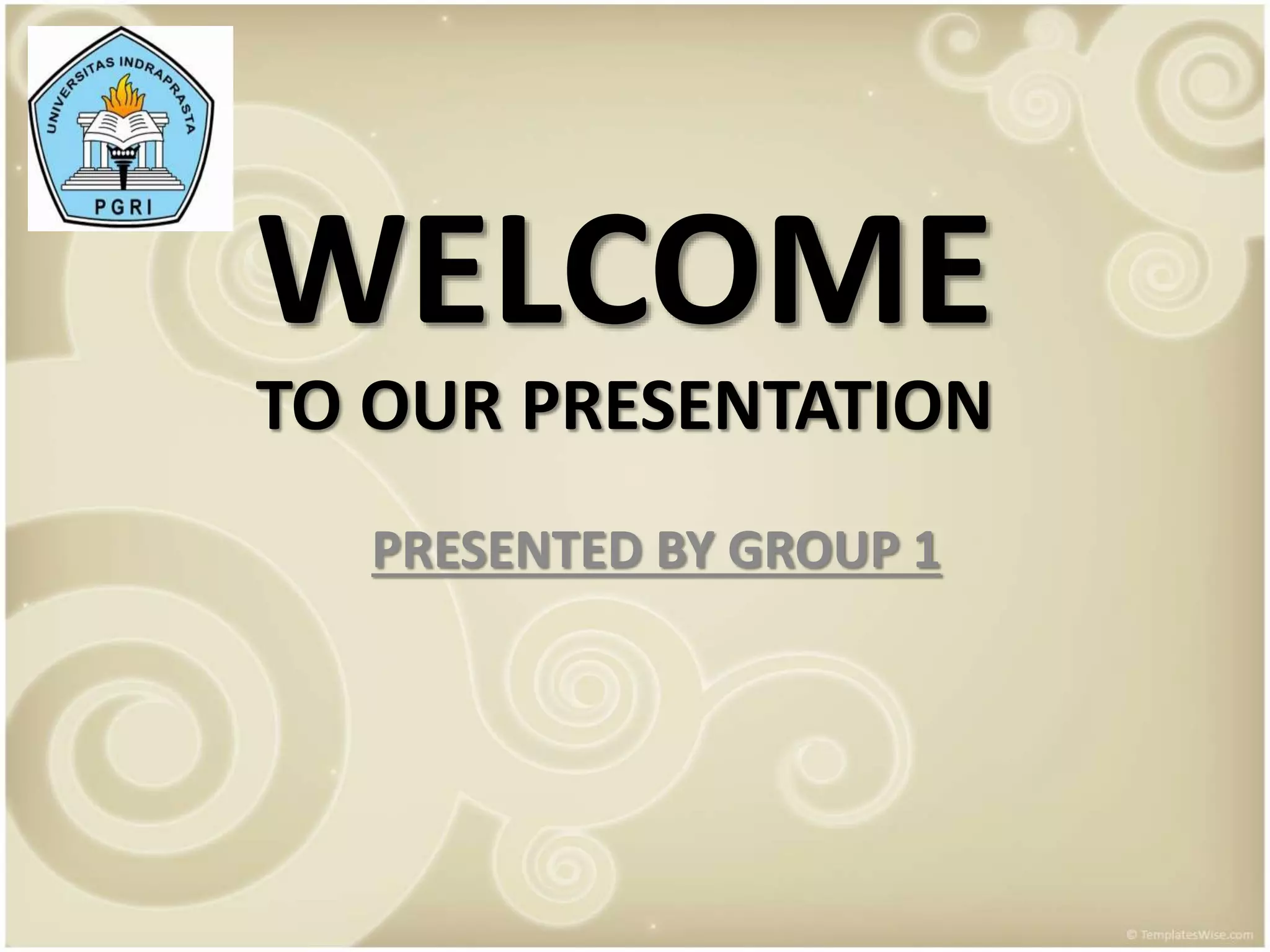 UNIVERSITAS INDRAPRASTA
PGRI

WELCOME
TO OUR PRESENTATION

PRESENTED BY GROUP 1

© TemplatesWise.com